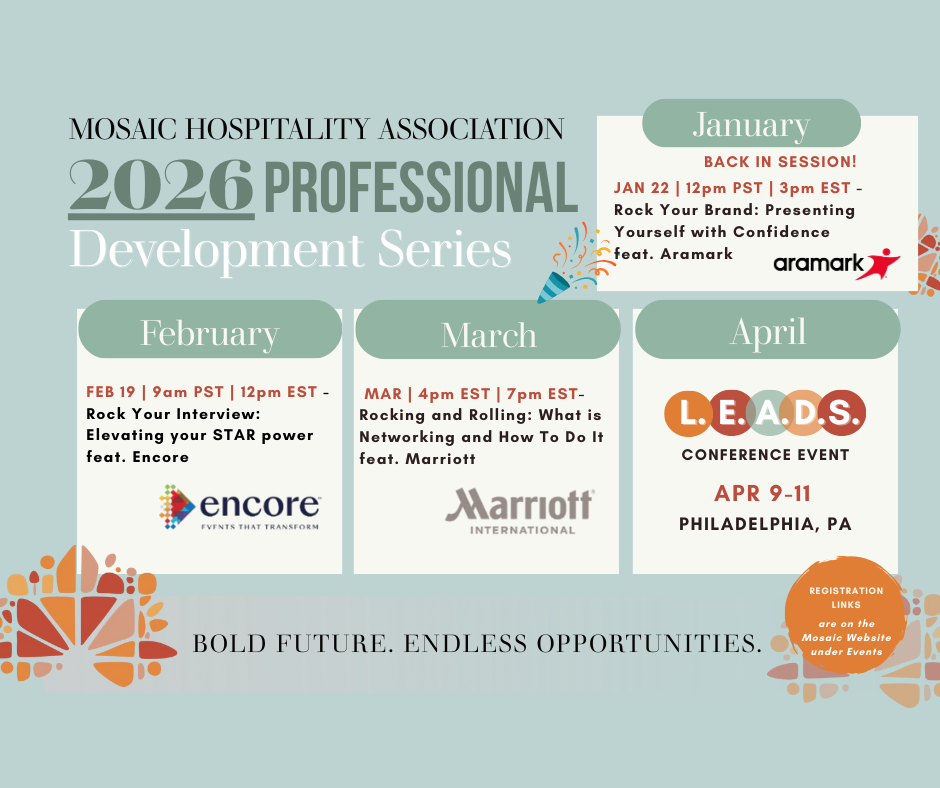 MOSAIC HOSPITALITY ASSOCIATION
2026 PROFESSIONAL
Development Series

January
BACK IN SESSION!
JAN 22 | 12pm PST | 3pm EST - Rock Your Brand: Presenting Yourself with Confidence feat. Aramark
aramark

February
FEB 19 | 9am PST | 12pm EST - Rock Your Interview: Elevating your STAR power feat. Encore
encore
EVENTS THAT TRANSFORM

March
MAR | 4pm EST | 7pm EST- Rocking and Rolling: What is Networking and How To Do It feat. Marriott
Marriott
INTERNATIONAL

April
L.E.A.D.S.
CONFERENCE EVENT
APR 9-11
PHILADELPHIA, PA

BOLD FUTURE. ENDLESS OPPORTUNITIES.

REGISTRATION LINKS are on the Mosaic Website under Events